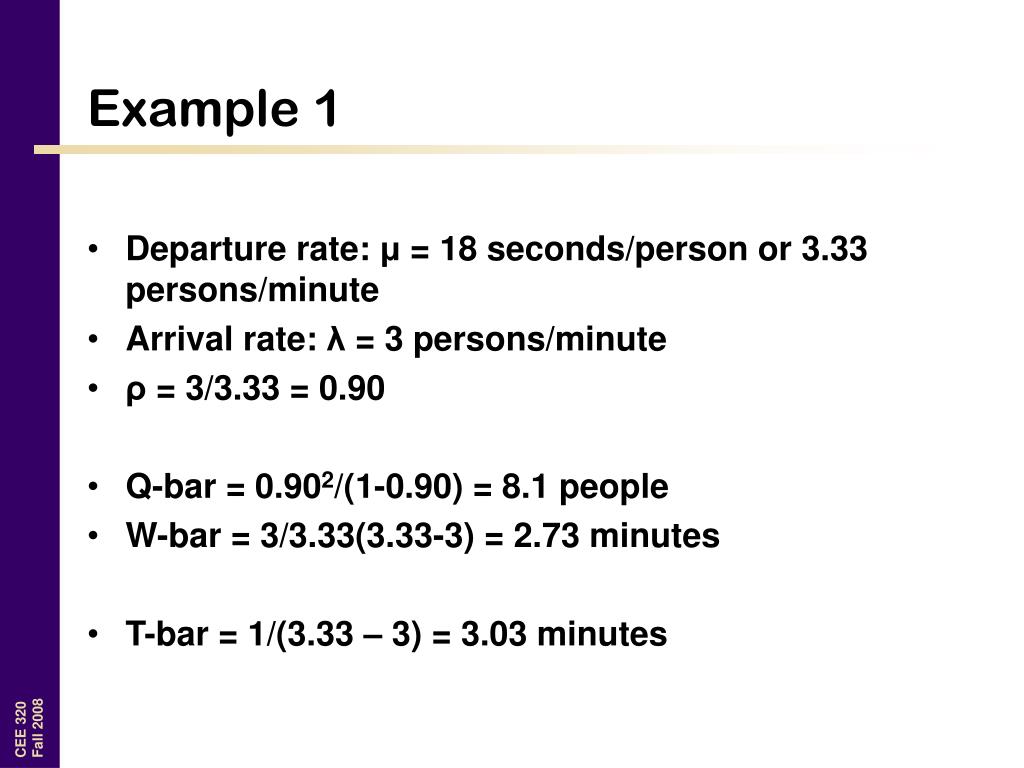 Example 1

• Departure rate: μ = 18 seconds/person or 3.33 persons/minute
• Arrival rate: λ = 3 persons/minute
• ρ = 3/3.33 = 0.90

• Q-bar = $0.90^2$/(1-0.90) = 8.1 people
• W-bar = 3/3.33(3.33-3) = 2.73 minutes

• T-bar = 1/(3.33 – 3) = 3.03 minutes

CEE 320
Fall 2008